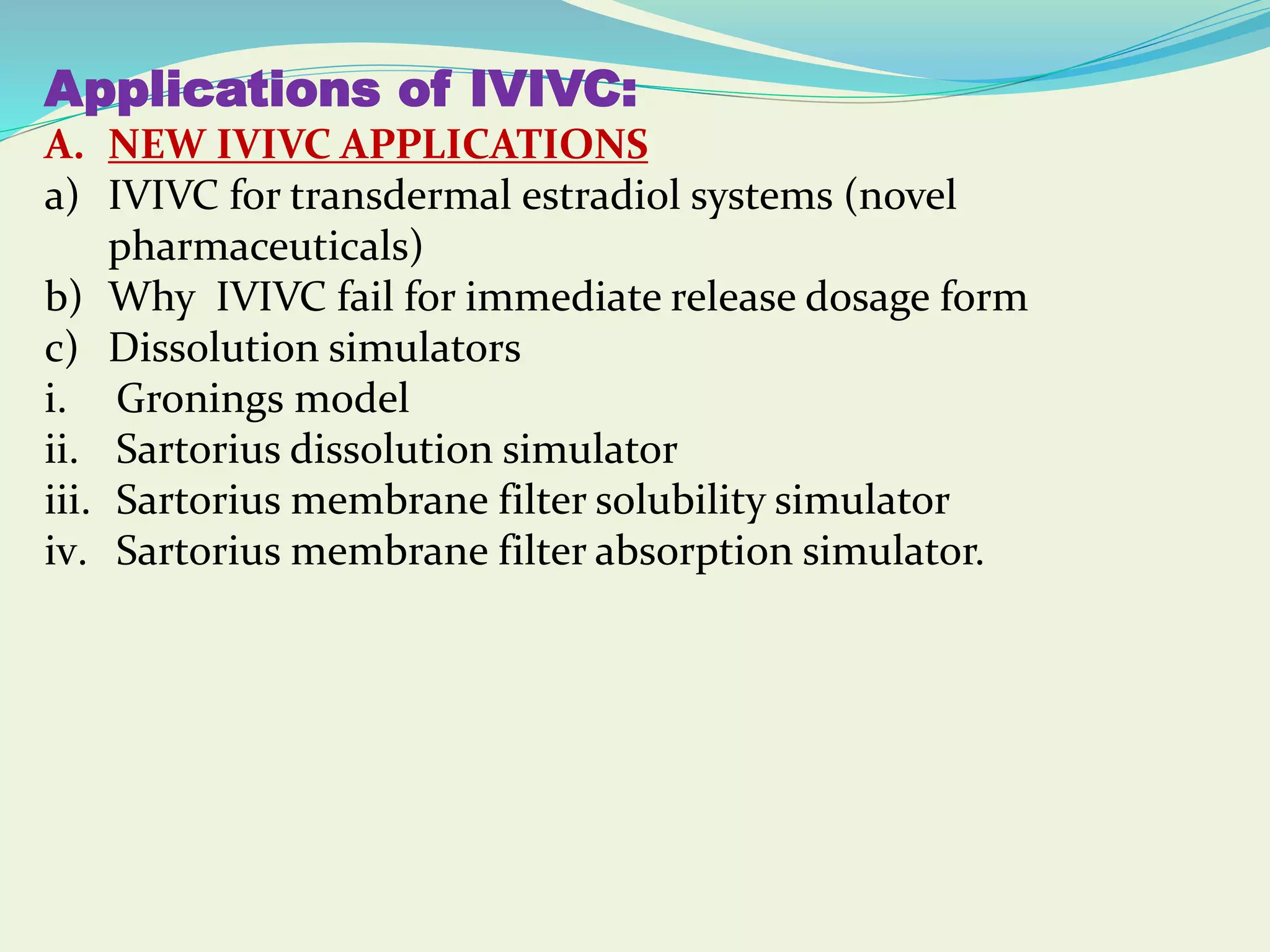 Applications of IVIVC:

A. NEW IVIVC APPLICATIONS

a) IVIVC for transdermal estradiol systems (novel pharmaceuticals)

b) Why IVIVC fail for immediate release dosage form

c) Dissolution simulators

i. Gronings model

ii. Sartorius dissolution simulator

iii. Sartorius membrane filter solubility simulator

iv. Sartorius membrane filter absorption simulator.